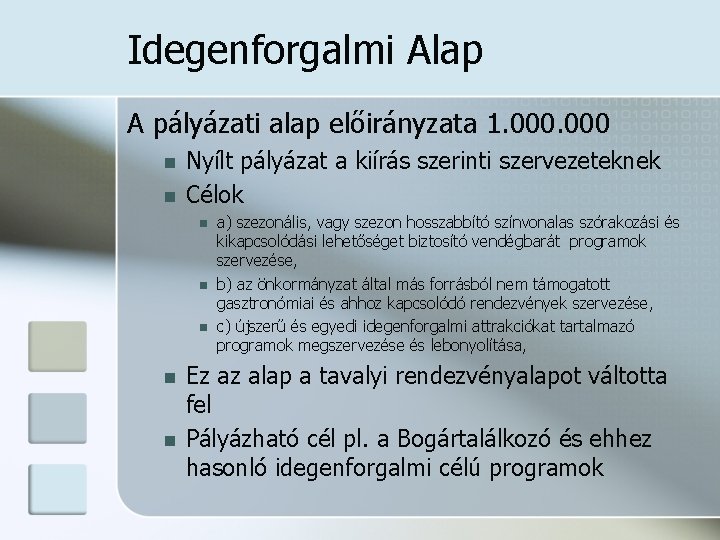 Idegenforgalmi Alap

A pályázati alap előirányzata 1.000.000

Nyílt pályázat a kiírás szerinti szervezeteknek

Célok

a) szezonális, vagy szezon hosszabbító színvonalas szórakozási és kikapcsolódási lehetőséget biztosító vendégbarát programok szervezése,

b) az önkormányzat által más forrásból nem támogatott gasztronómiai és ahhoz kapcsolódó rendezvények szervezése,

c) újszerű és egyedi idegenforgalmi attrakciókat tartalmazó programok megszervezése és lebonyolítása,

Ez az alap a tavalyi rendezvényalapot váltotta fel

Pályázható cél pl. a Bogártalálkozó és ehhez hasonló idegenforgalmi célú programok